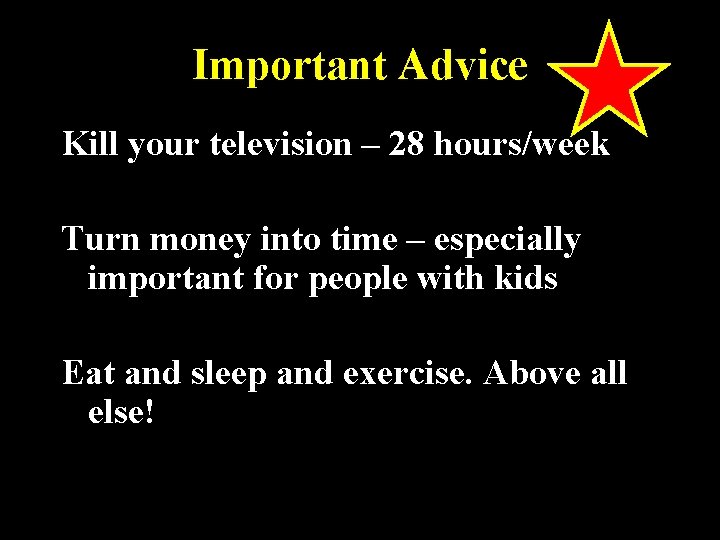 Important Advice

Kill your television – 28 hours/week

Turn money into time – especially important for people with kids

Eat and sleep and exercise. Above all else!